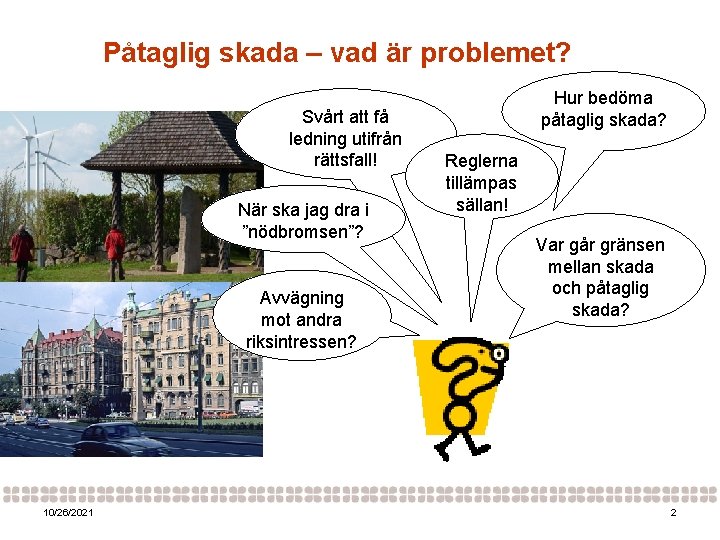 Påtaglig skada – vad är problemet?

Svårt att få ledning utifrån rättsfall!

Hur bedöma påtaglig skada?

Reglerna tillämpas sällan!

När ska jag dra i ”nödbromsen”?

Var går gränsen mellan skada och påtaglig skada?

Avvägning mot andra riksintressen?

10/26/2021

2